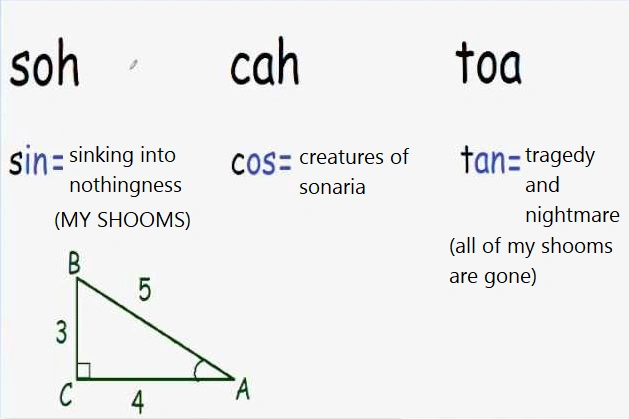 soh cah toa

sin= sinking into nothingness (MY SHOOMS)

cos= creatures of sonaria

tan= tragedy and nightmare (all of my shooms are gone)

B

5

3

C

4

A